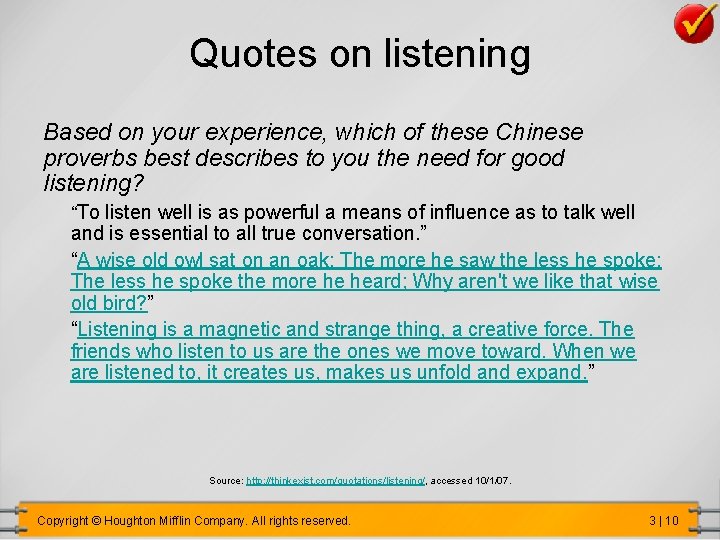 Quotes on listening

Based on your experience, which of these Chinese proverbs best describes to you the need for good listening?

“To listen well is as powerful a means of influence as to talk well and is essential to all true conversation.”

“A wise old owl sat on an oak; The more he saw the less he spoke; The less he spoke the more he heard; Why aren't we like that wise old bird?”

“Listening is a magnetic and strange thing, a creative force. The friends who listen to us are the ones we move toward. When we are listened to, it creates us, makes us unfold and expand.”

Source: http://thinkexist.com/quotations/listening/, accessed 10/1/07.

Copyright © Houghton Mifflin Company. All rights reserved.

3 | 10